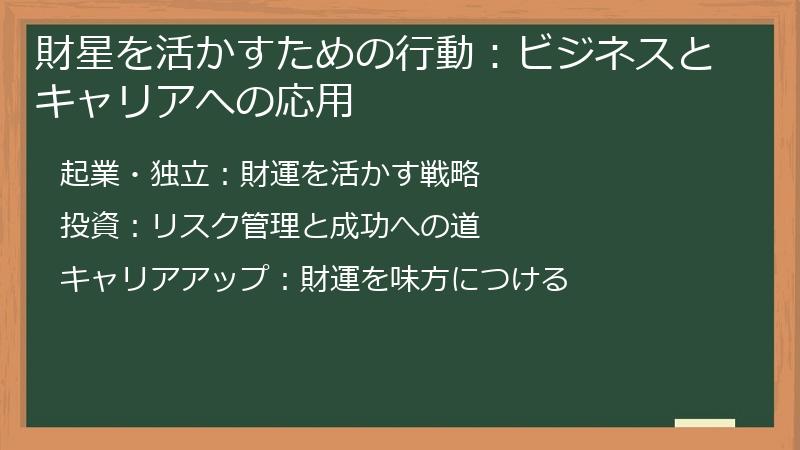 財星を活かすための行動：ビジネスとキャリアへの応用

起業・独立：財運を活かす戦略

投資：リスク管理と成功への道

キャリアアップ：財運を味方につける